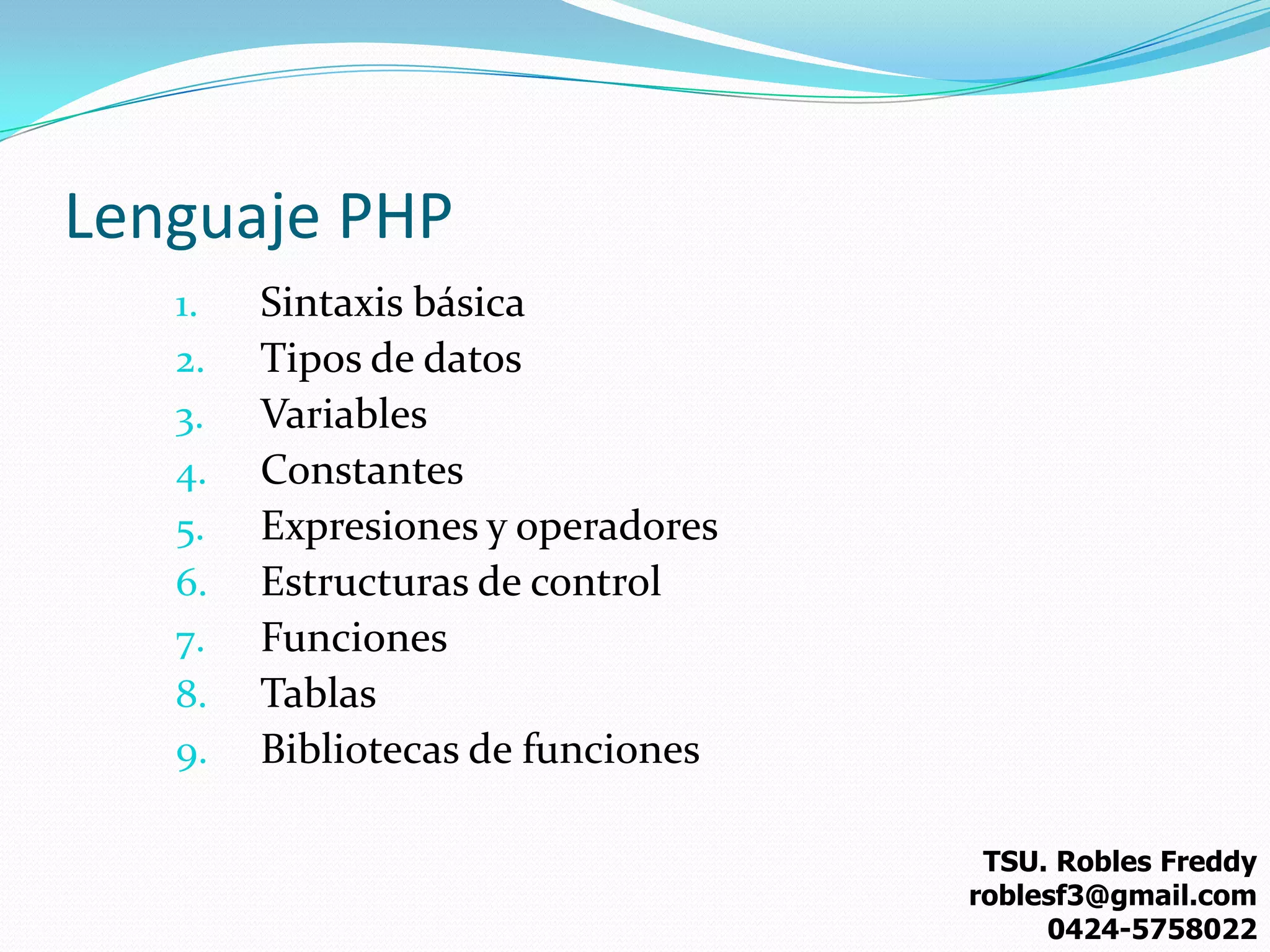 Lenguaje PHP

1. Sintaxis básica
2. Tipos de datos
3. Variables
4. Constantes
5. Expresiones y operadores
6. Estructuras de control
7. Funciones
8. Tablas
9. Bibliotecas de funciones

TSU. Robles Freddy
roblesf3@gmail.com
0424-5758022